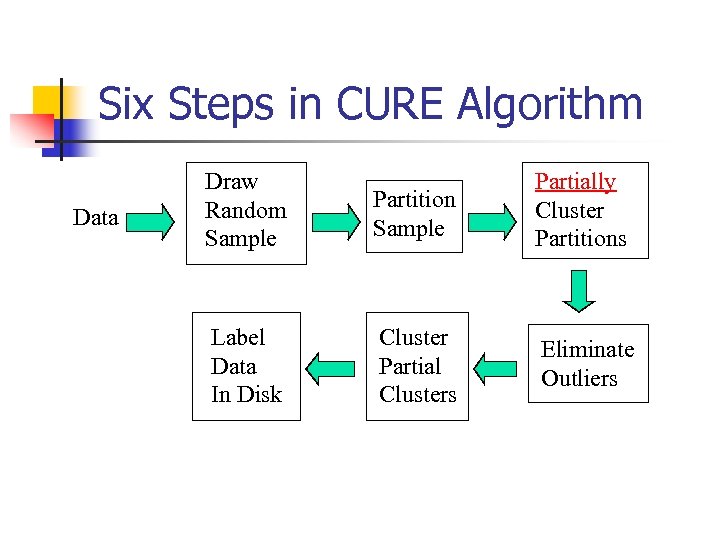 Six Steps in CURE Algorithm

Data

Draw Random Sample

Partition Sample

Partially Cluster Partitions

Eliminate Outliers

Cluster Partial Clusters

Label Data In Disk